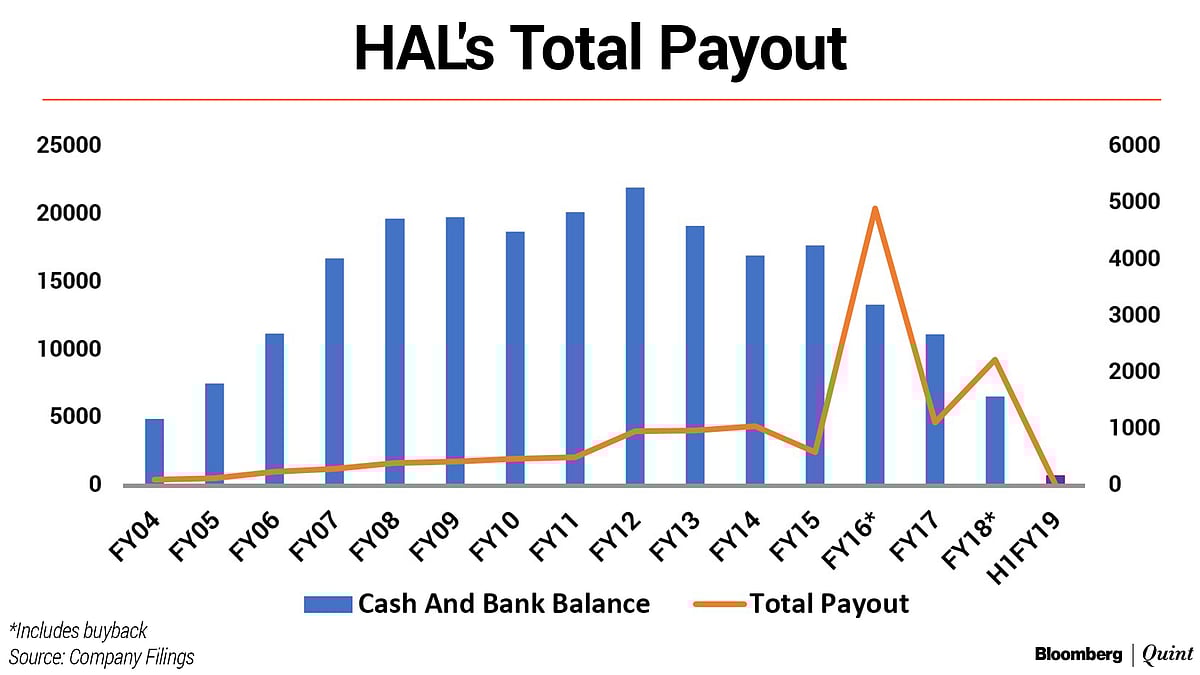 HAL's Total Payout

25000
20000
15000
10000
5000
0

6000
5000
4000
3000
2000
1000
0

FY04 FY05 FY06 FY07 FY08 FY09 FY10 FY11 FY12 FY13 FY14 FY15 FY16* FY17 FY18* H1FY19

Cash And Bank Balance   Total Payout

*Includes buyback
Source: Company Filings

Bloomberg | Quint